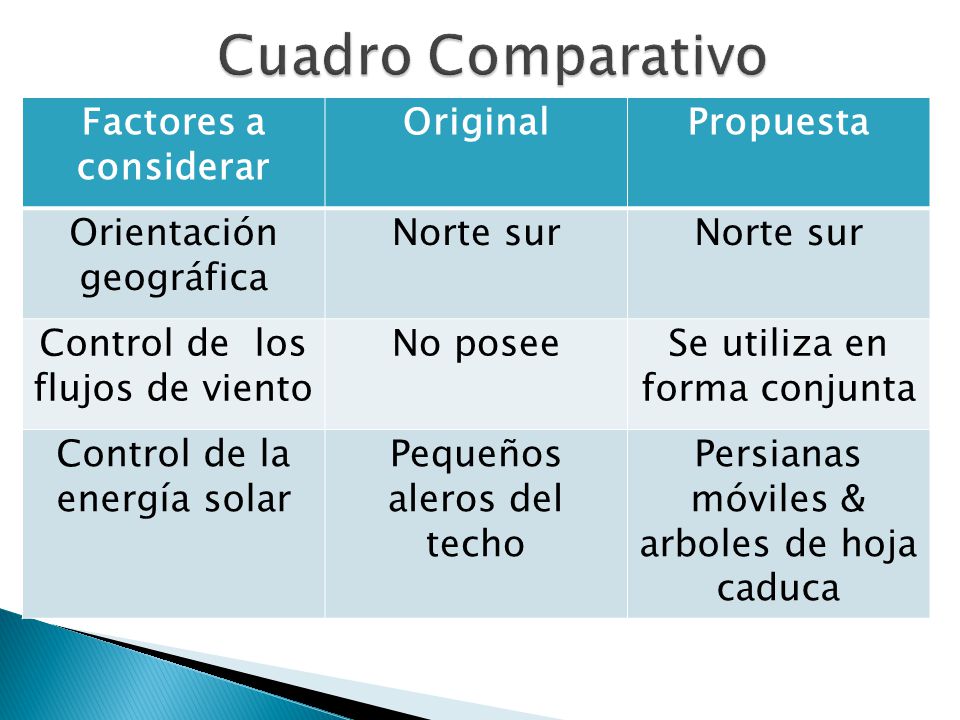 Cuadro Comparativo

| Factores a considerar | Original | Propuesta |
|---|---|---|
| Orientación geográfica | Norte sur | Norte sur |
| Control de los flujos de viento | No posee | Se utiliza en forma conjunta |
| Control de la energía solar | Pequeños aleros del techo | Persianas móviles & arboles de hoja caduca |